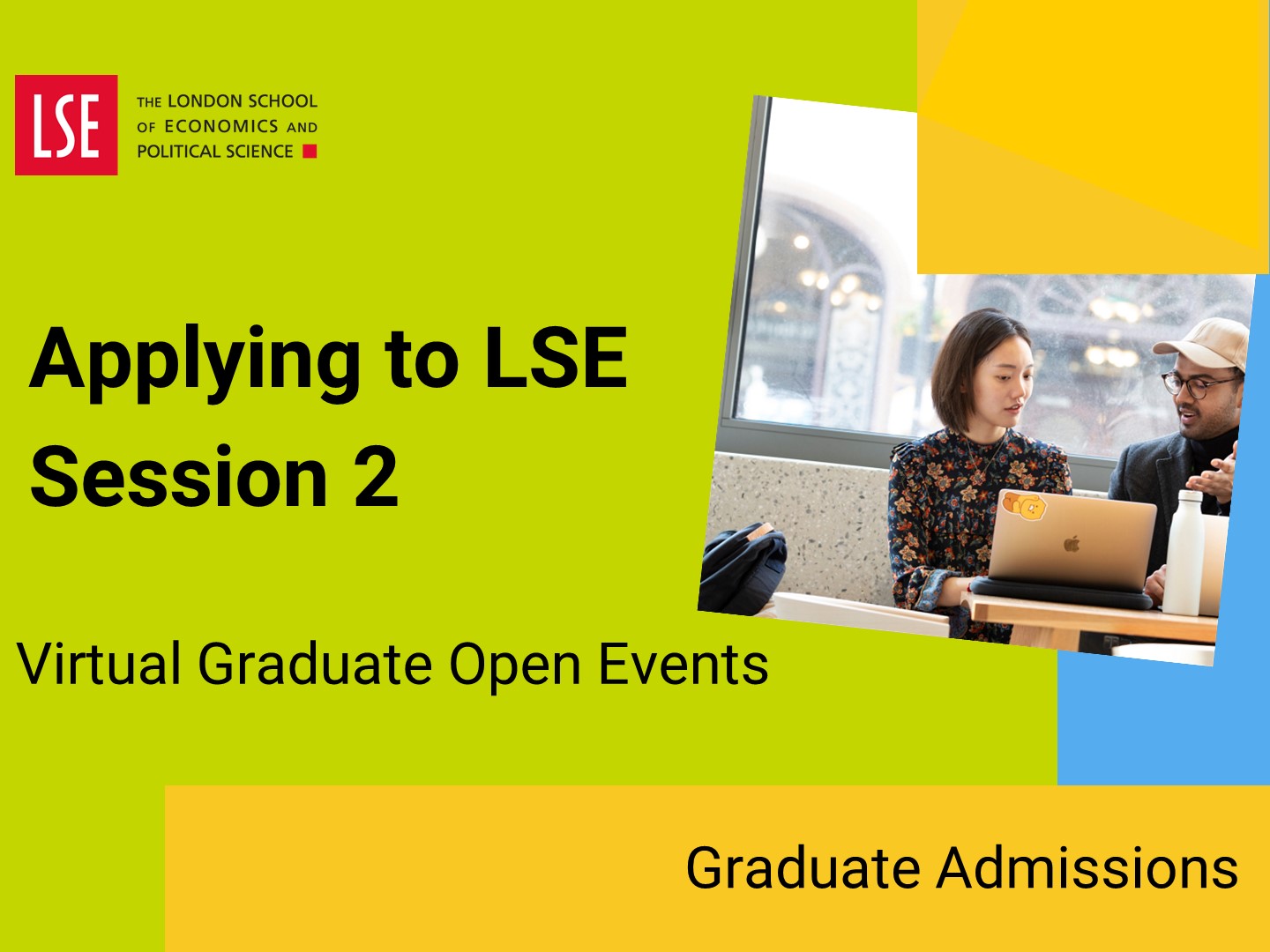 LSE

THE LONDON SCHOOL OF ECONOMICS AND POLITICAL SCIENCE

Applying to LSE
Session 2

Virtual Graduate Open Events

Graduate Admissions